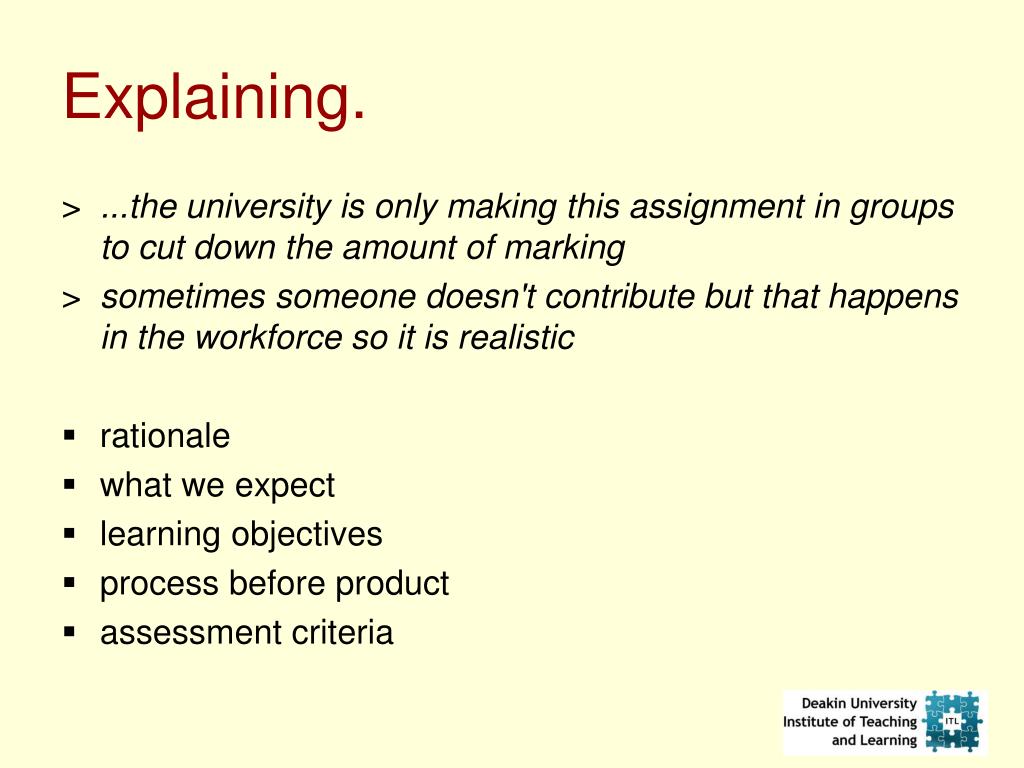 Explaining.

> ...the university is only making this assignment in groups to cut down the amount of marking

> sometimes someone doesn't contribute but that happens in the workforce so it is realistic

▪ rationale
▪ what we expect
▪ learning objectives
▪ process before product
▪ assessment criteria

Deakin University
Institute of Teaching and Learning
ITL